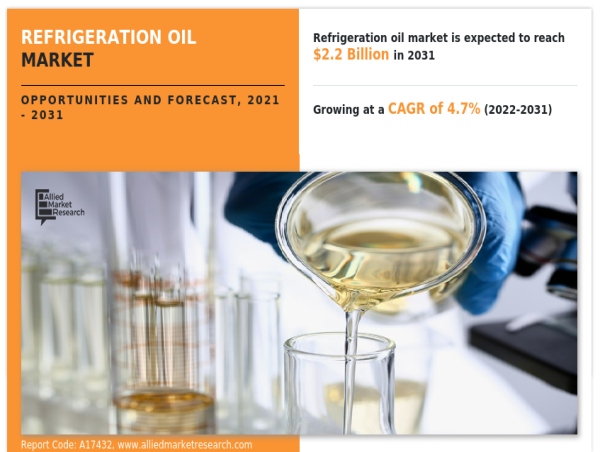 REFRIGERATION OIL MARKET

OPPORTUNITIES AND FORECAST, 2021 - 2031

Refrigeration oil market is expected to reach $2.2 Billion in 2031

Growing at a CAGR of 4.7% (2022-2031)

Allied Market Research

Report Code: A17432, www.alliedmarketresearch.com